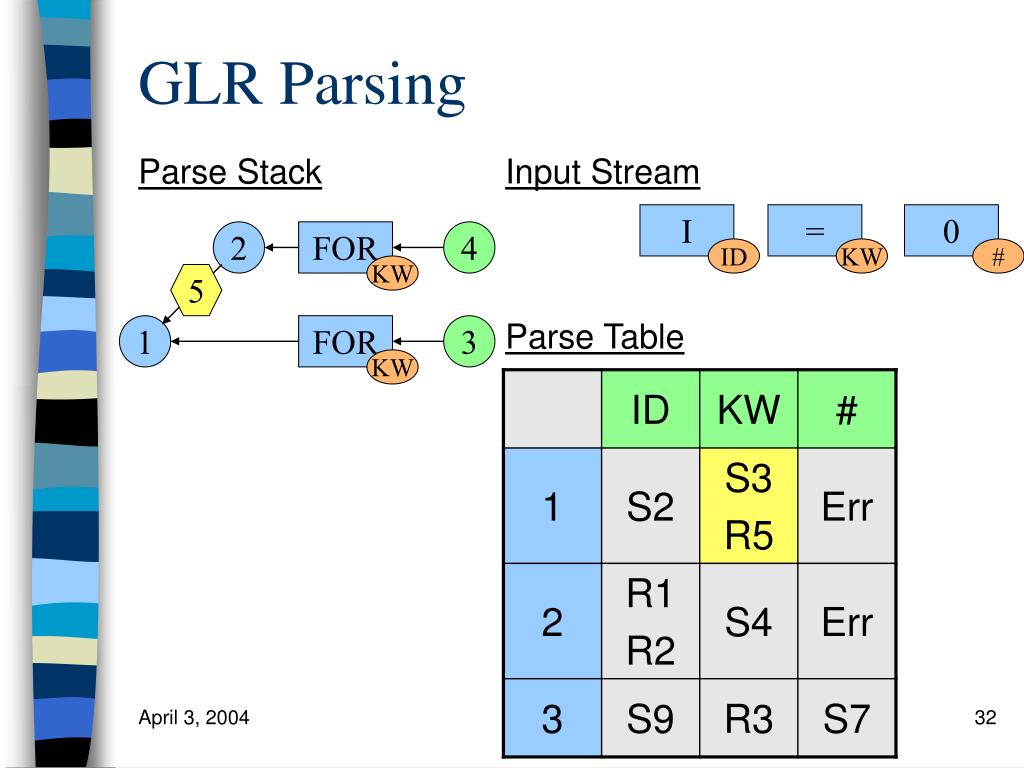 GLR Parsing

Parse Stack

2 FOR KW 4

5

1 FOR KW 3

Input Stream

I ID = KW 0 #

Parse Table

| | ID | KW | # |
|---|---|---|---|
| 1 | S2 | S3 R5 | Err |
| 2 | R1 R2 | S4 | Err |
| 3 | S9 | R3 | S7 |

April 3, 2004

32